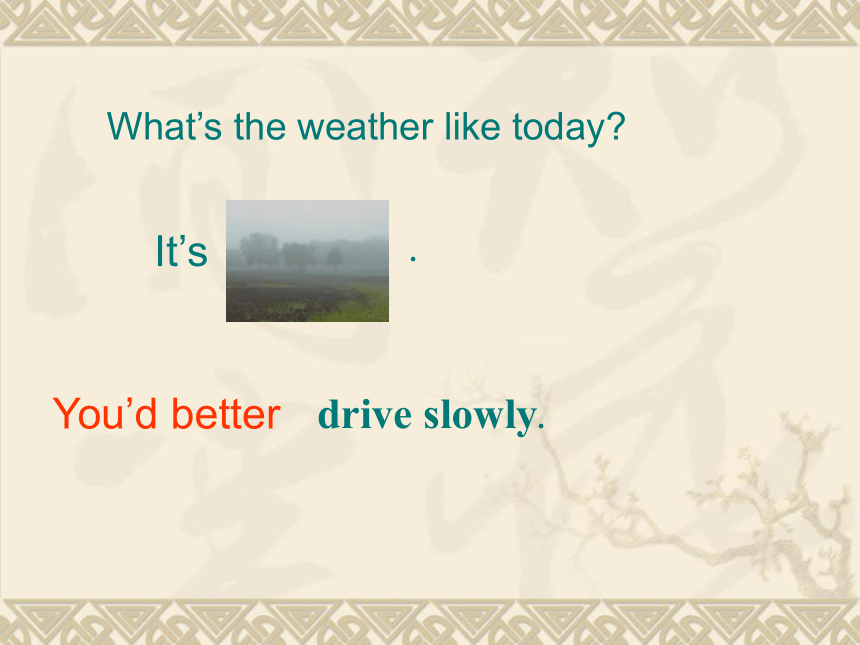 What’s the weather like today?

It’s .

You’d better drive slowly.